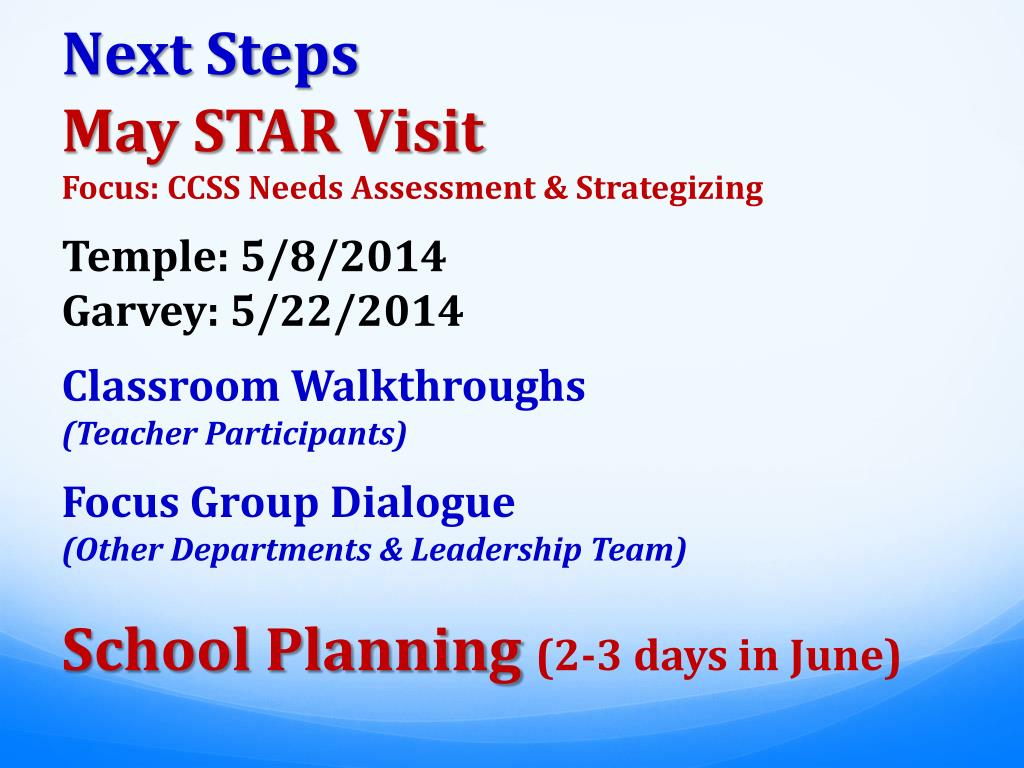 Next Steps
May STAR Visit
Focus: CCSS Needs Assessment & Strategizing

Temple: 5/8/2014
Garvey: 5/22/2014

Classroom Walkthroughs
(Teacher Participants)

Focus Group Dialogue
(Other Departments & Leadership Team)

School Planning (2-3 days in June)